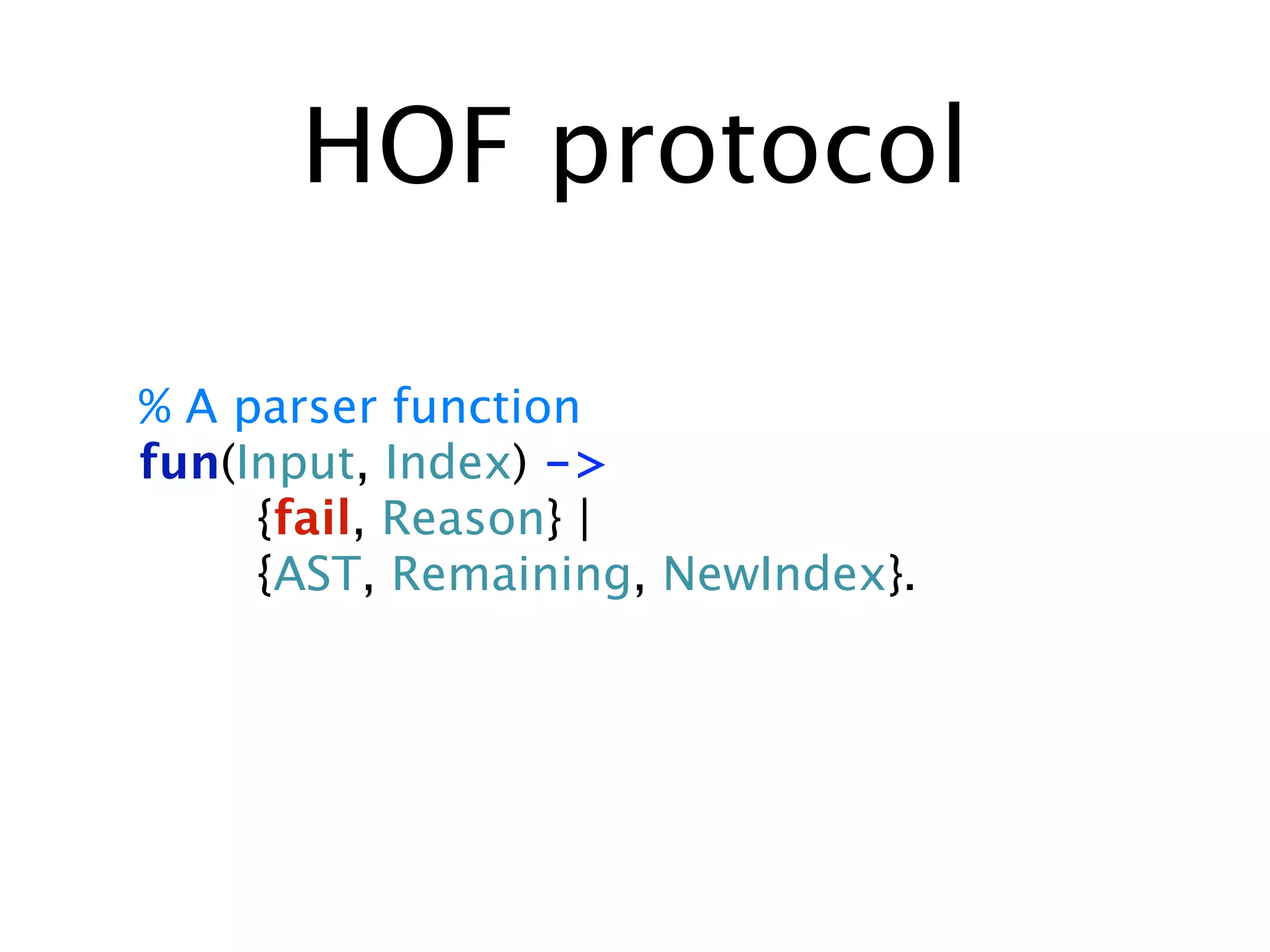 HOF protocol

% A parser function
fun(Input, Index) ->
{fail, Reason} |
{AST, Remaining, NewIndex}.